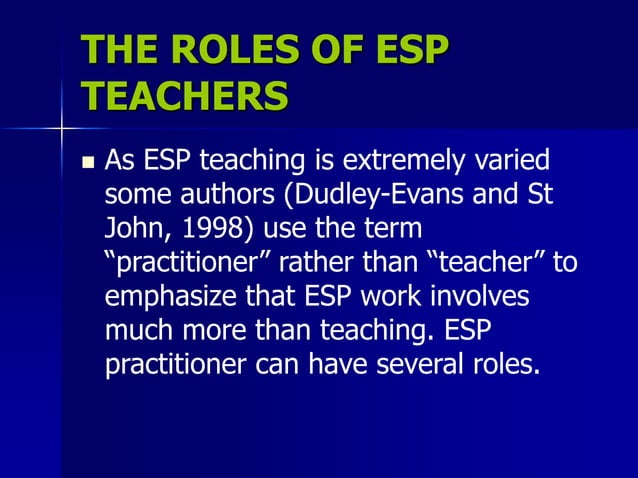 THE ROLES OF ESP TEACHERS

As ESP teaching is extremely varied some authors (Dudley-Evans and St John, 1998) use the term “practitioner” rather than “teacher” to emphasize that ESP work involves much more than teaching. ESP practitioner can have several roles.